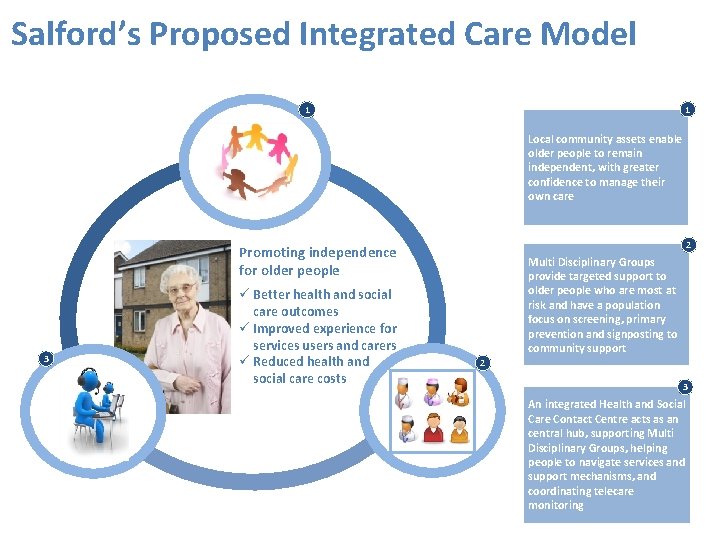 Salford's Proposed Integrated Care Model

1

Promoting independence for older people

✓ Better health and social care outcomes
✓ Improved experience for services users and carers
✓ Reduced health and social care costs

3

2

1

Local community assets enable older people to remain independent, with greater confidence to manage their own care

2

Multi Disciplinary Groups provide targeted support to older people who are most at risk and have a population focus on screening, primary prevention and signposting to community support

3

An integrated Health and Social Care Contact Centre acts as an central hub, supporting Multi Disciplinary Groups, helping people to navigate services and support mechanisms, and coordinating telecare monitoring